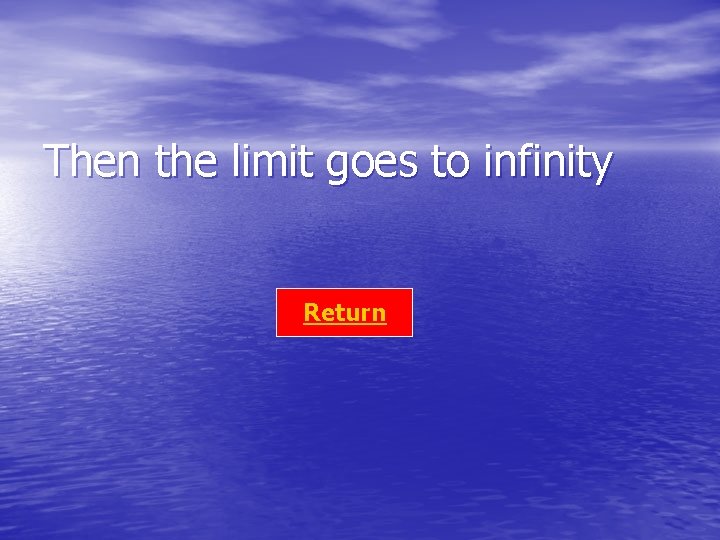 Then the limit goes to infinity

Return